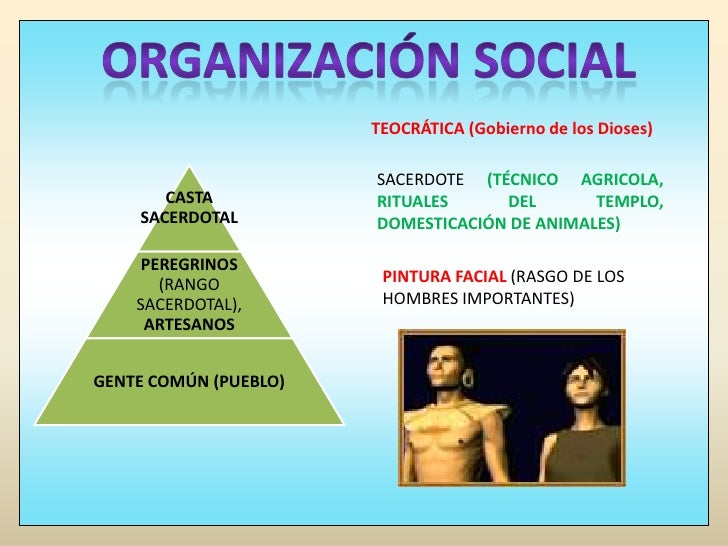 ORGANIZACIÓN SOCIAL

CASTA SACERDOTAL

PEREGRINOS (RANGO SACERDOTAL), ARTESANOS

GENTE COMÚN (PUEBLO)

TEOCRÁTICA (Gobierno de los Dioses)

SACERDOTE (TÉCNICO AGRICOLA, RITUALES DEL TEMPLO, DOMESTICACIÓN DE ANIMALES)

PINTURA FACIAL (RASGO DE LOS HOMBRES IMPORTANTES)